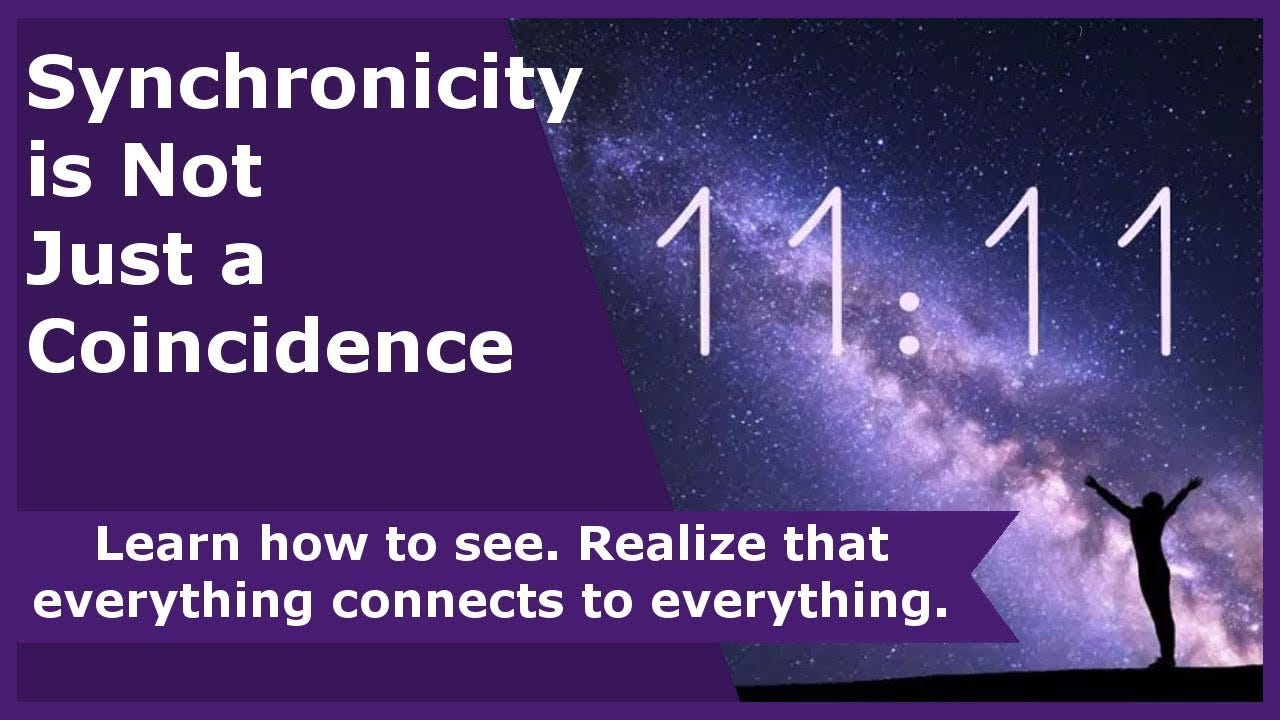 Synchronicity is Not Just a Coincidence

11:11

Learn how to see. Realize that everything connects to everything.